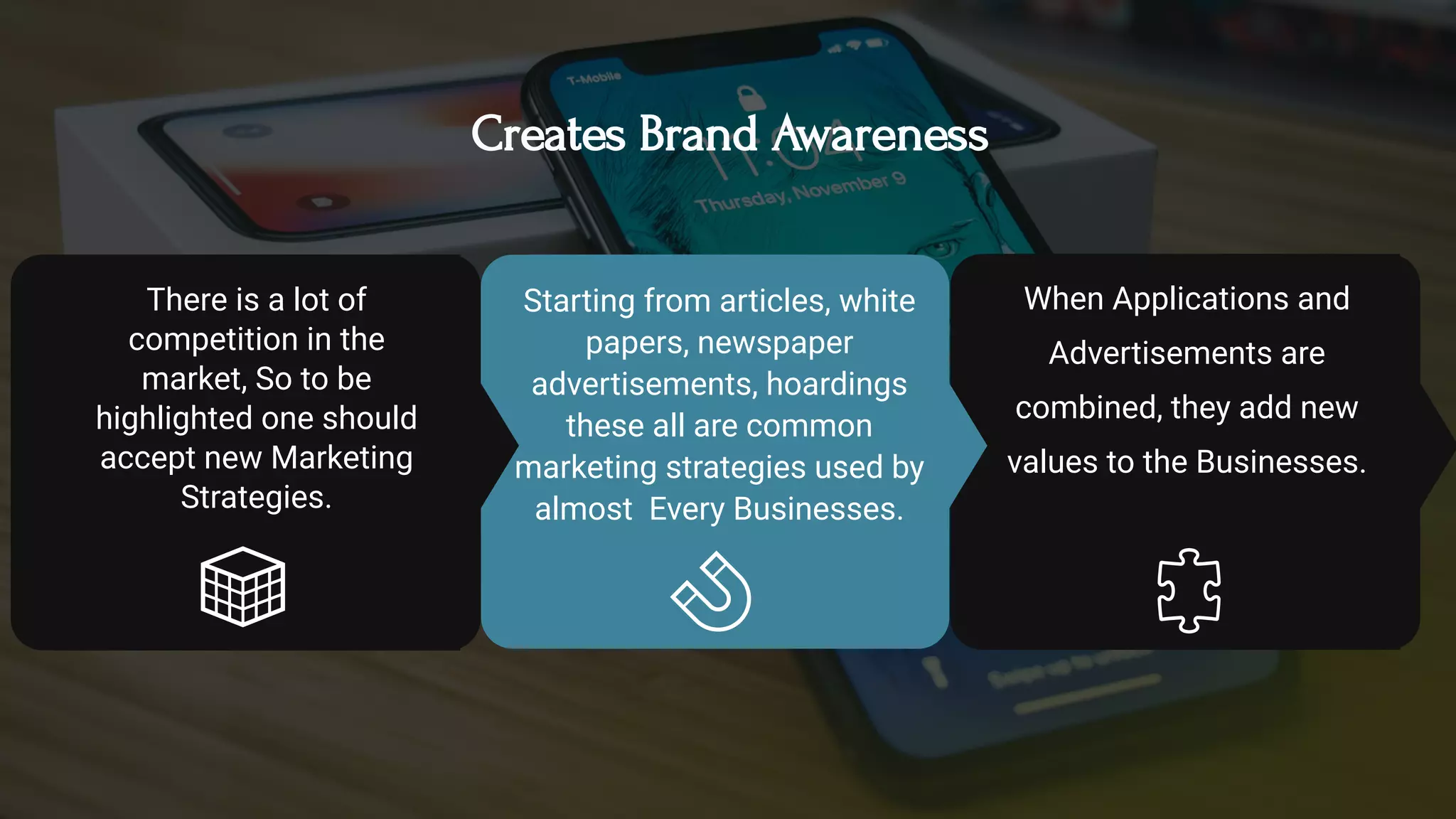 T-Mobile

Creates Brand Awareness

Thursday, November 9

There is a lot of competition in the market, So to be highlighted one should accept new Marketing Strategies.

Starting from articles, white papers, newspaper advertisements, hoardings these all are common marketing strategies used by almost Every Businesses.

When Applications and Advertisements are combined, they add new values to the Businesses.